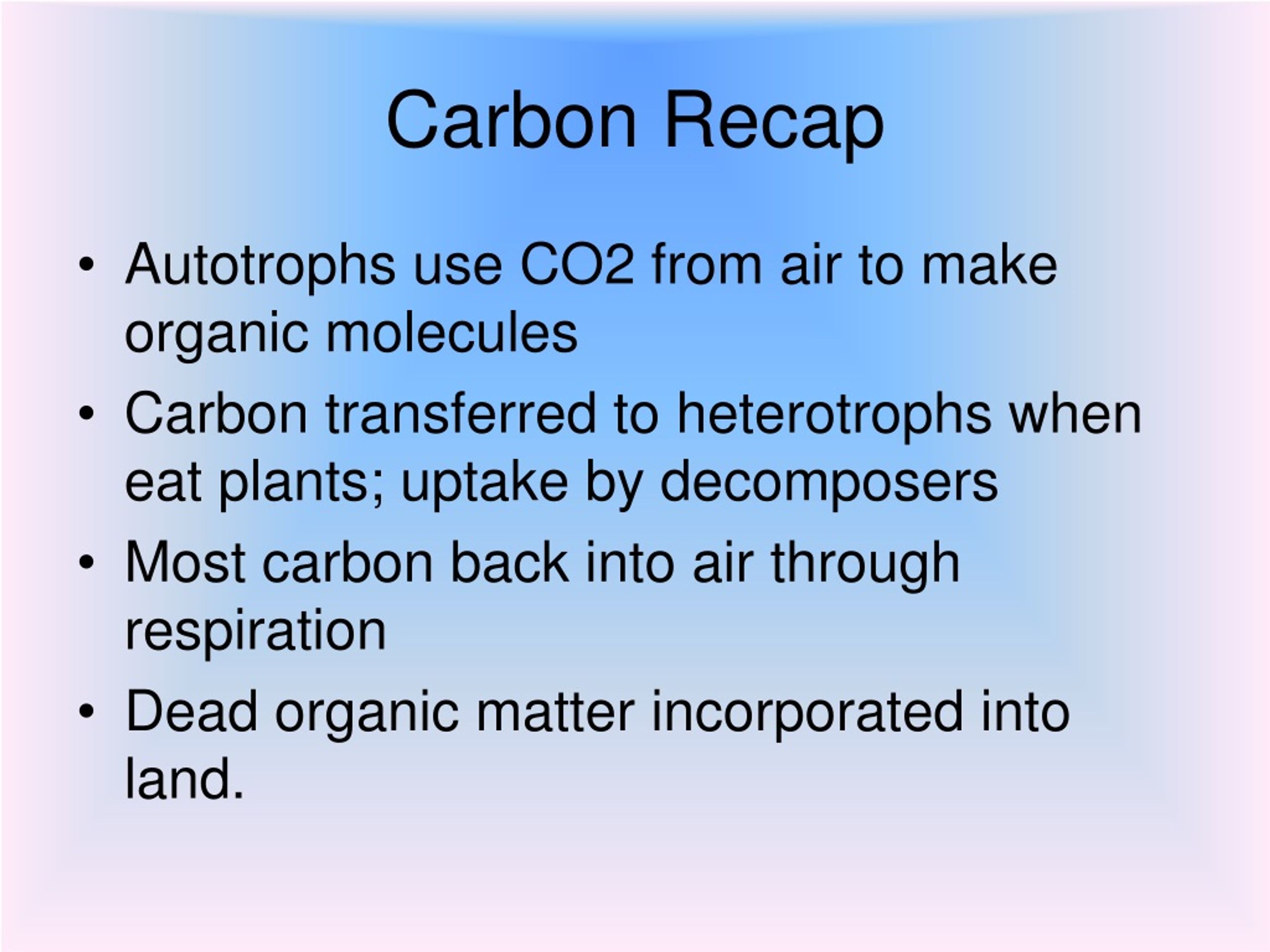 Carbon Recap

• Autotrophs use CO2 from air to make organic molecules
• Carbon transferred to heterotrophs when eat plants; uptake by decomposers
• Most carbon back into air through respiration
• Dead organic matter incorporated into land.